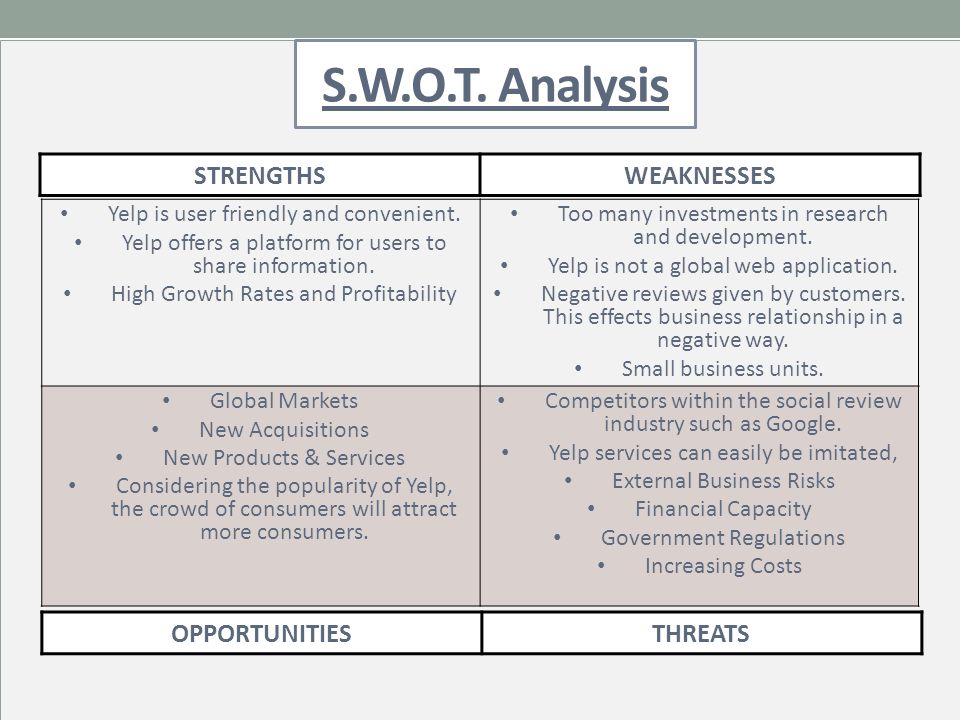 S.W.O.T. Analysis

| STRENGTHS | WEAKNESSES |
|---|---|
| • Yelp is user friendly and convenient. • Yelp offers a platform for users to share information. • High Growth Rates and Profitability | • Too many investments in research and development. • Yelp is not a global web application. • Negative reviews given by customers. This effects business relationship in a negative way. • Small business units. |
| • Global Markets • New Acquisitions • New Products & Services • Considering the popularity of Yelp, the crowd of consumers will attract more consumers. | • Competitors within the social review industry such as Google. • Yelp services can easily be imitated, • External Business Risks • Financial Capacity • Government Regulations • Increasing Costs |
| OPPORTUNITIES | THREATS |